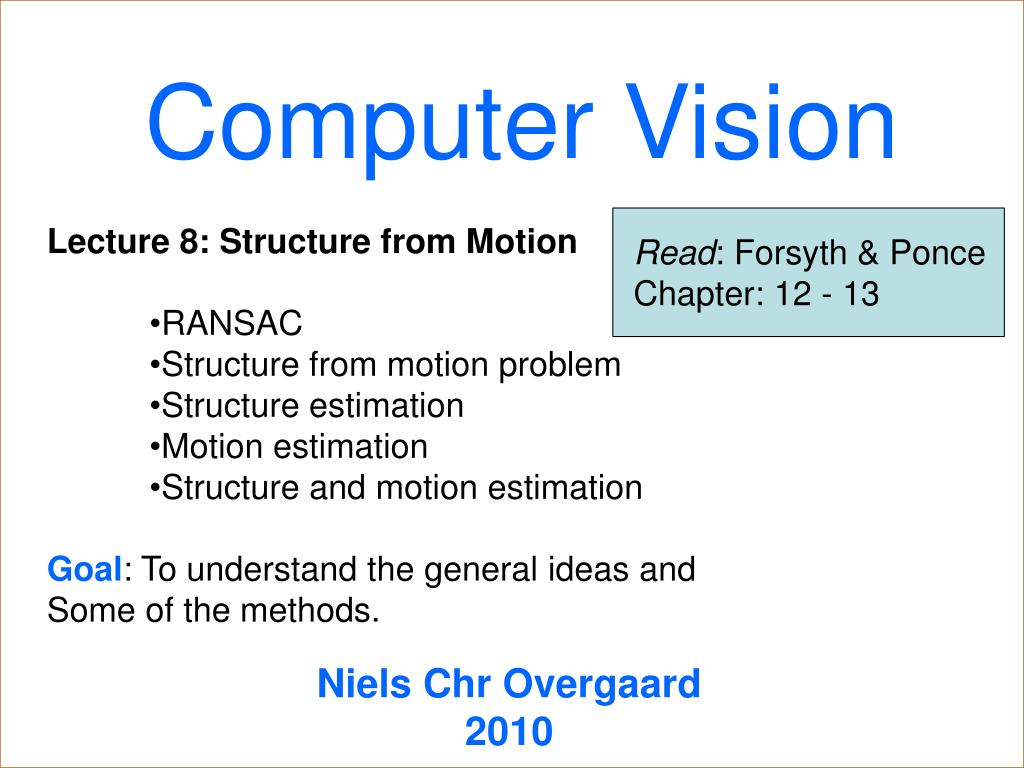 Computer Vision

Lecture 8: Structure from Motion

Read: Forsyth & Ponce
Chapter: 12 - 13

•RANSAC
•Structure from motion problem
•Structure estimation
•Motion estimation
•Structure and motion estimation

Goal: To understand the general ideas and Some of the methods.

Niels Chr Overgaard
2010